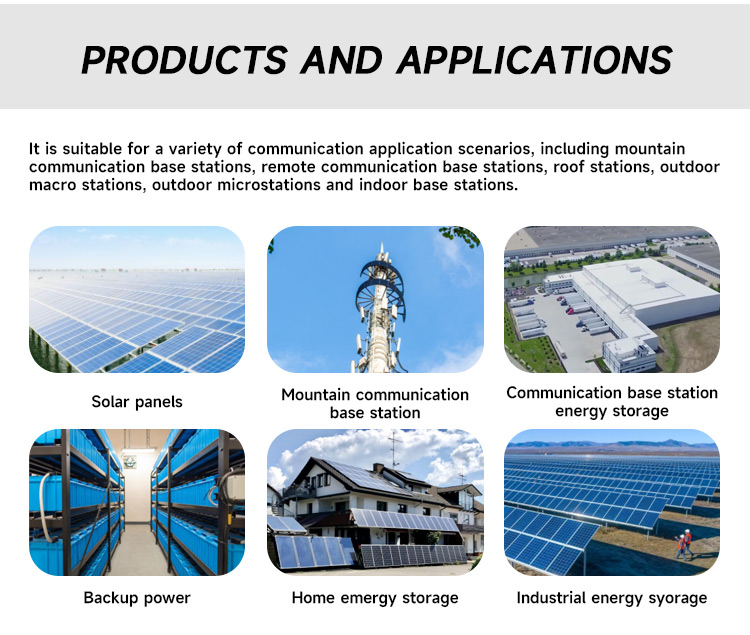 PRODUCTS AND APPLICATIONS

It is suitable for a variety of communication application scenarios, including mountain communication base stations, remote communication base stations, roof stations, outdoor macro stations, outdoor microstations and indoor base stations.

Solar panels

Mountain communication base station

Communication base station energy storage

Backup power

Home emergy storage

Industrial energy syorage